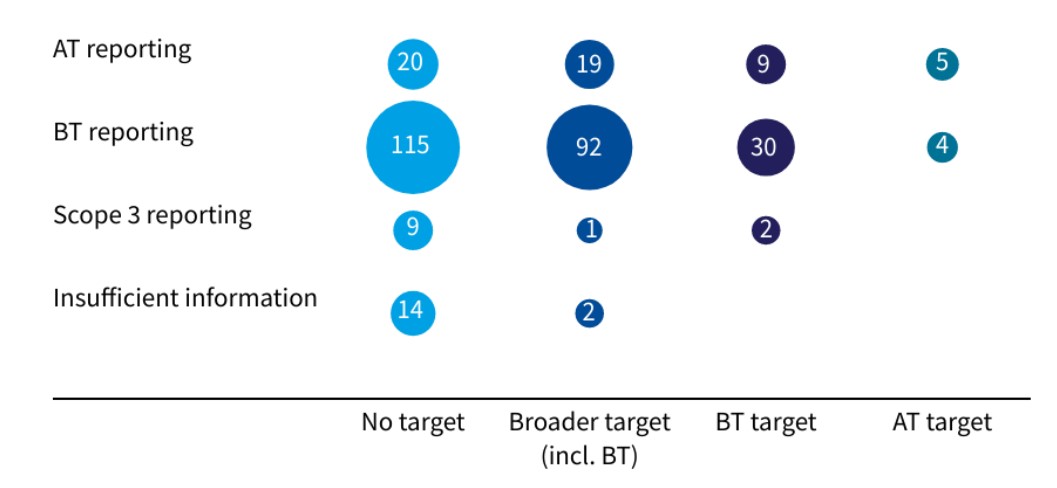 | | No target | Broader target (incl. BT) | BT target | AT target |
|---|---|---|---|---|
| AT reporting | 20 | 19 | 9 | 5 |
| BT reporting | 115 | 92 | 30 | 4 |
| Scope 3 reporting | 9 | 1 | 2 | |
| Insufficient information | 14 | 2 | | |